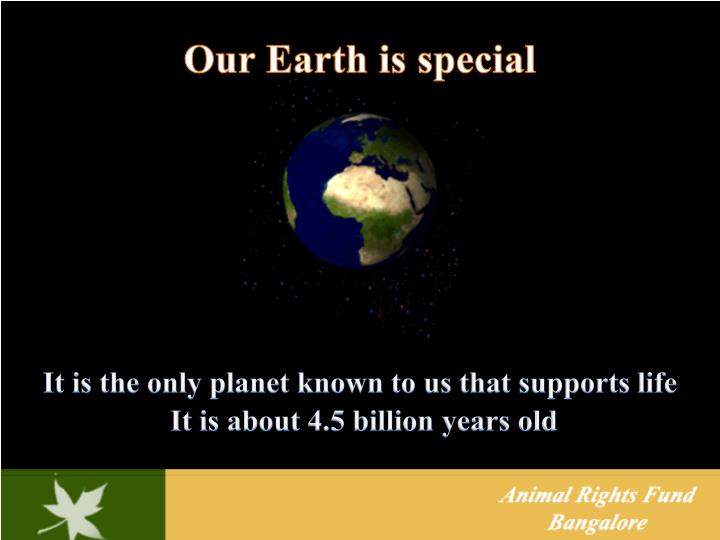 Our Earth is special

It is the only planet known to us that supports life
It is about 4.5 billion years old

Animal Rights Fund
Bangalore